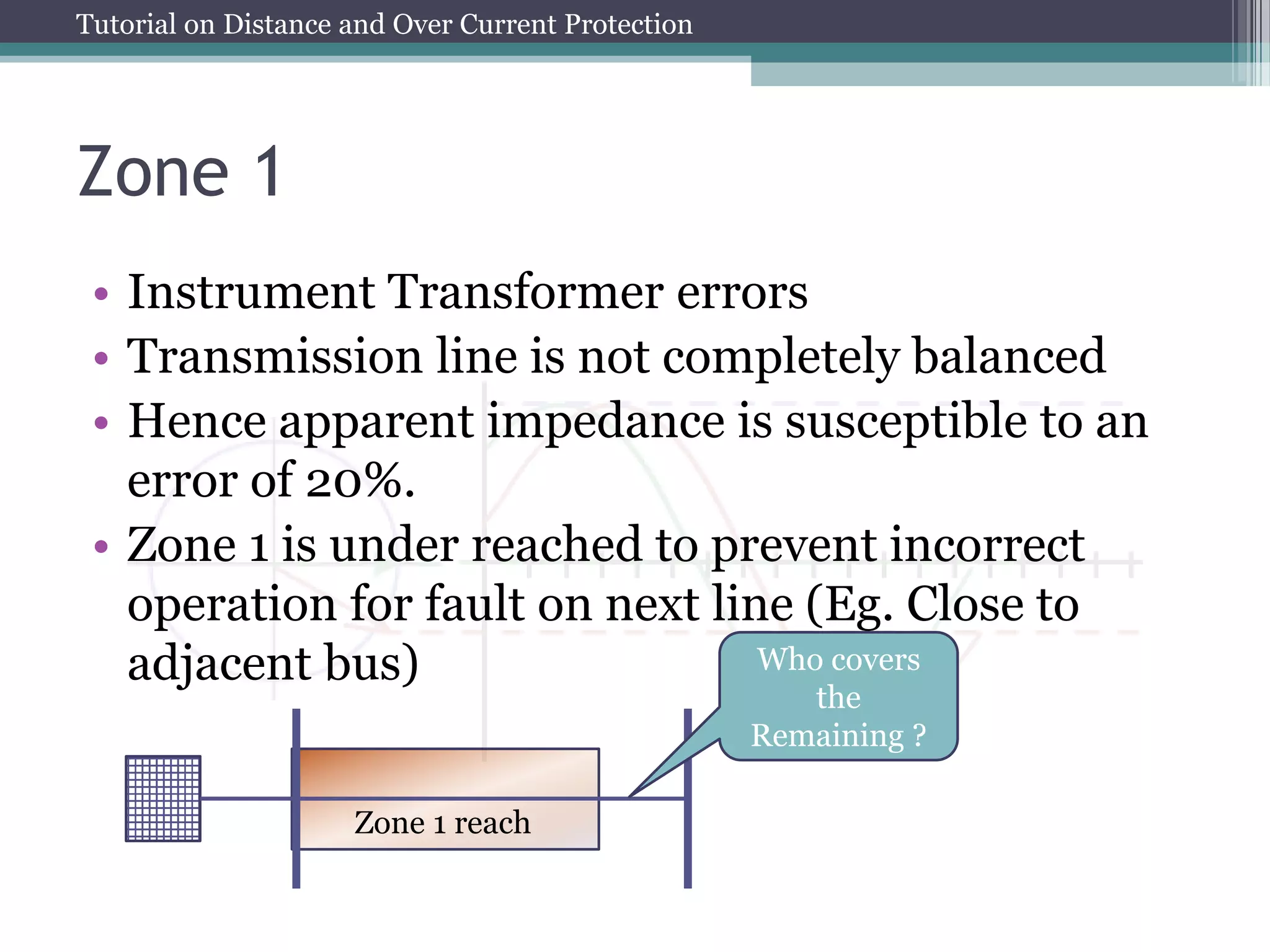 Tutorial on Distance and Over Current Protection

Zone 1

• Instrument Transformer errors
• Transmission line is not completely balanced
• Hence apparent impedance is susceptible to an error of 20%.
• Zone 1 is under reached to prevent incorrect operation for fault on next line (Eg. Close to adjacent bus)

Who covers the Remaining ?

Zone 1 reach